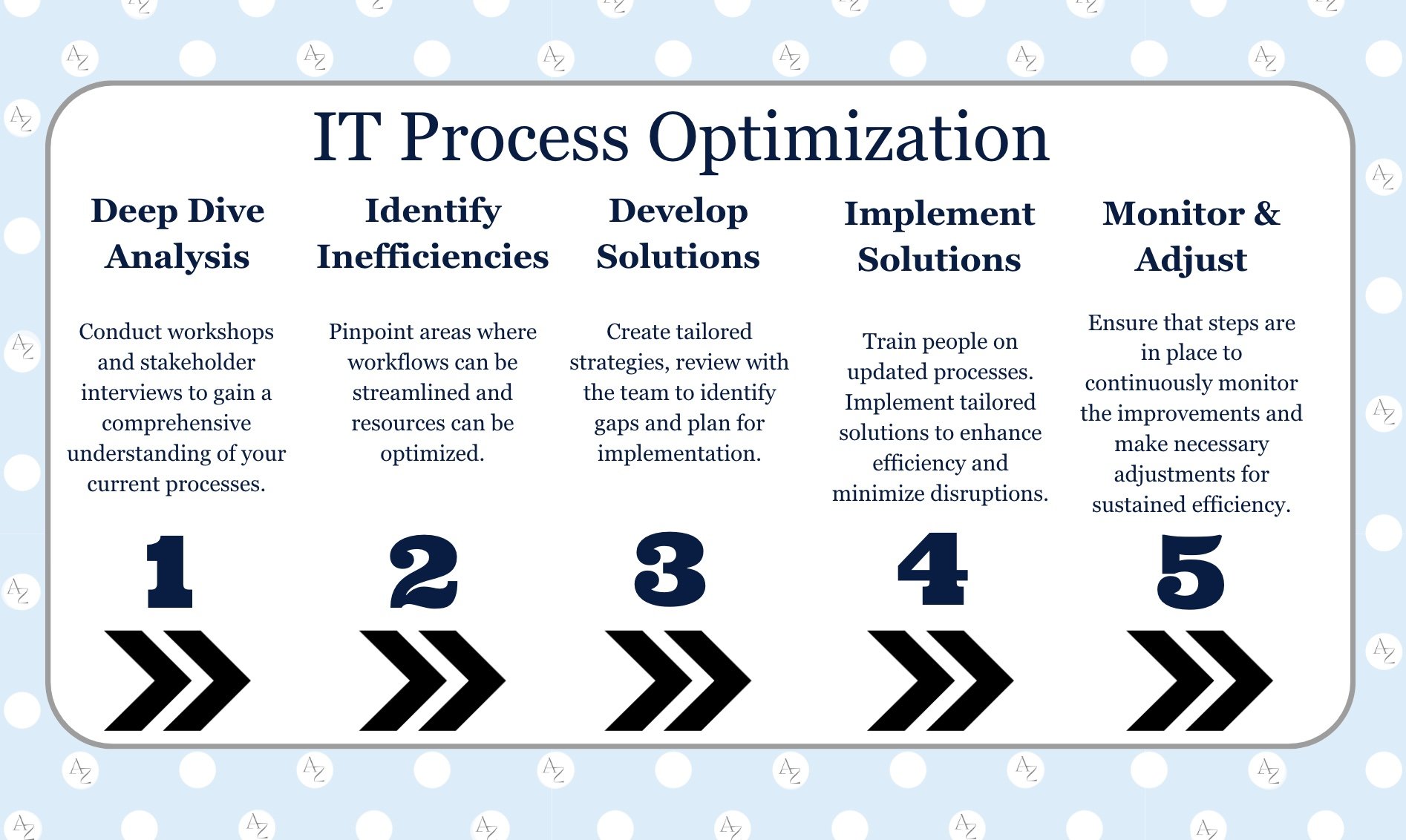 IT Process Optimization

Deep Dive Analysis

Conduct workshops and stakeholder interviews to gain a comprehensive understanding of your current processes.

1

Identify Inefficiencies

Pinpoint areas where workflows can be streamlined and resources can be optimized.

2

Develop Solutions

Create tailored strategies, review with the team to identify gaps and plan for implementation.

3

Implement Solutions

Train people on updated processes. Implement tailored solutions to enhance efficiency and minimize disruptions.

4

Monitor & Adjust

Ensure that steps are in place to continuously monitor the improvements and make necessary adjustments for sustained efficiency.

5